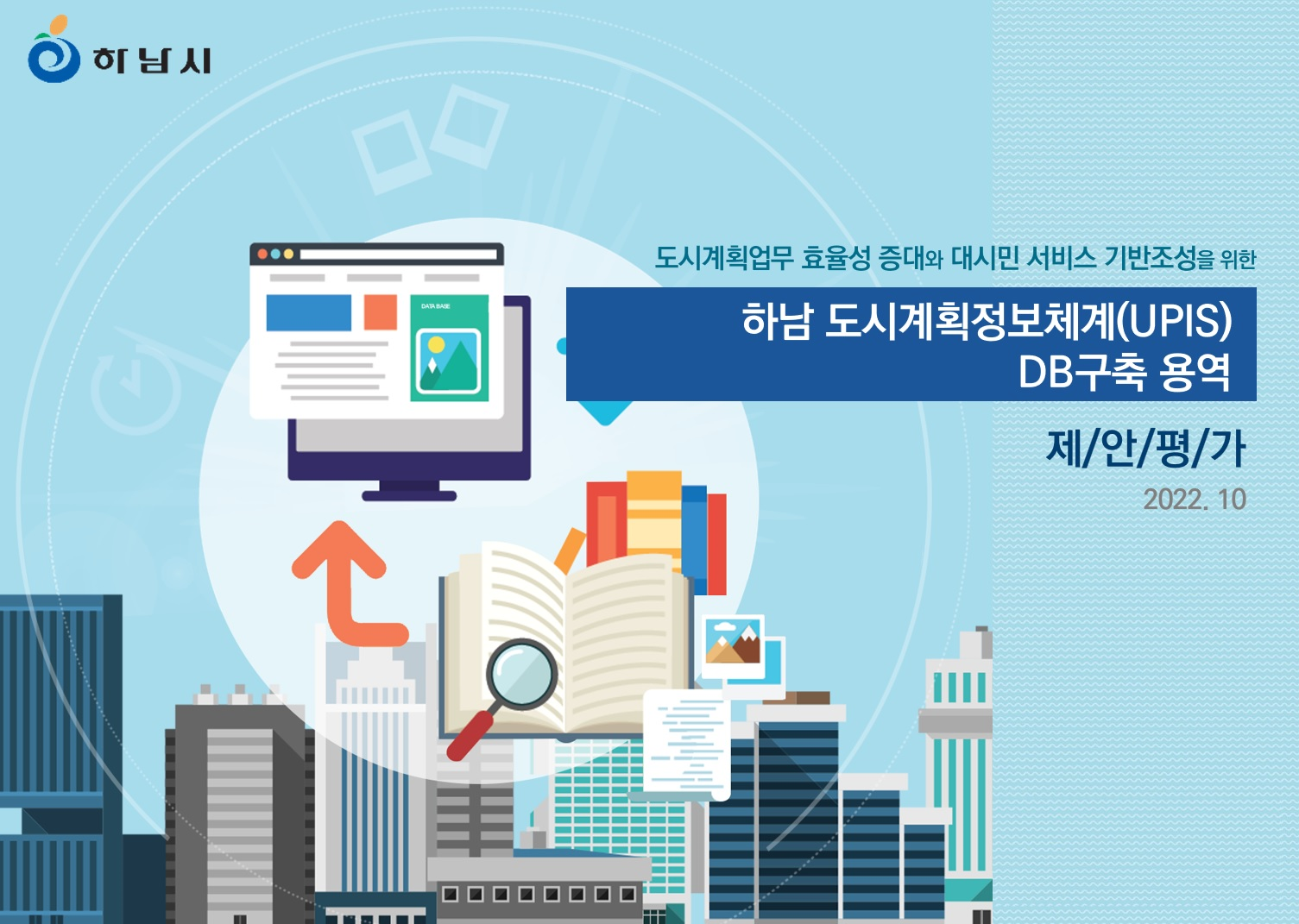 하남시

DATA BASE

도시계획업무 효율성 증대와 대시민 서비스 기반조성을 위한

하남 도시계획정보체계(UPIS) DB구축 용역

제/안/평/가

2022. 10